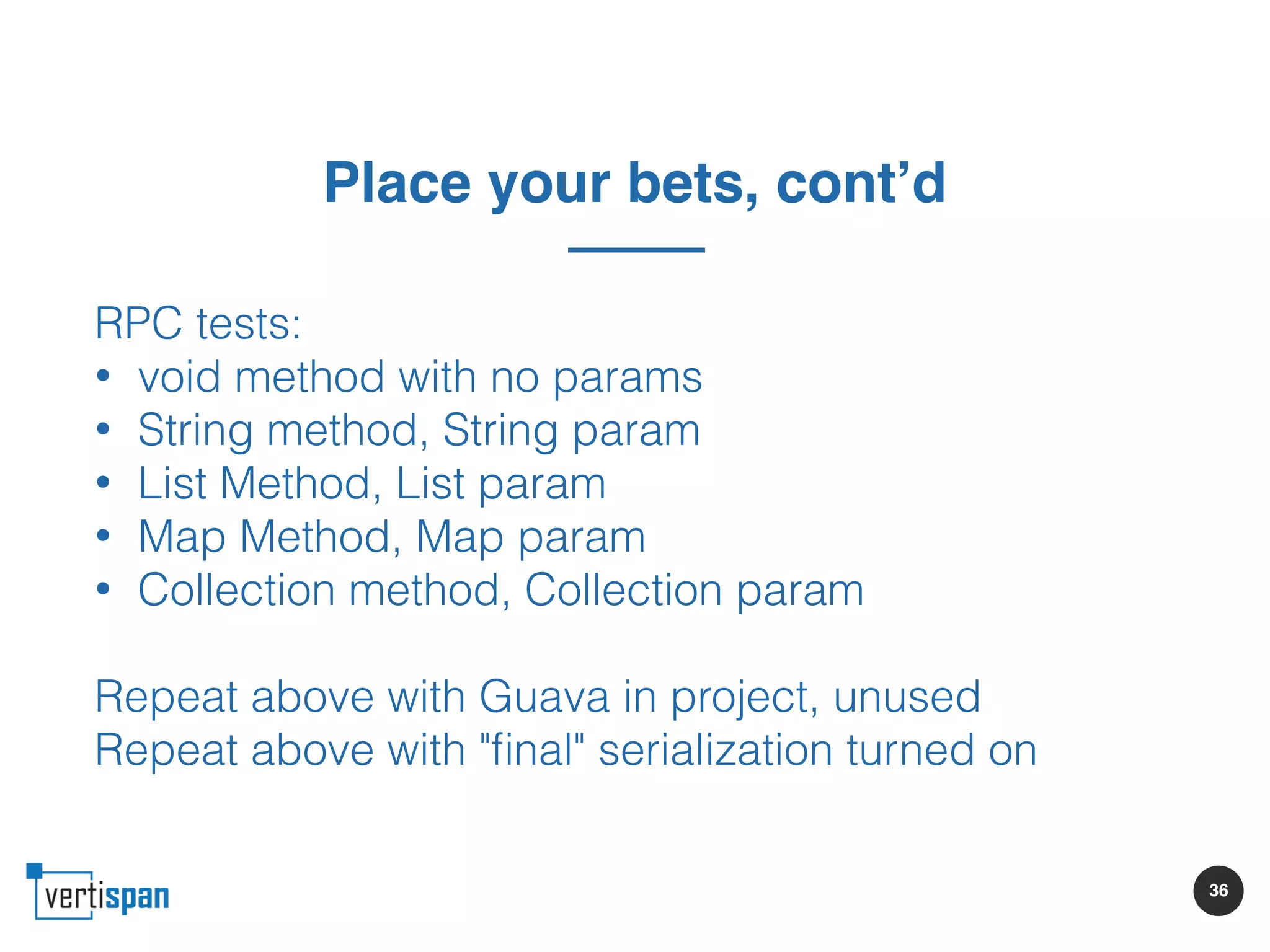 Place your bets, cont’d

RPC tests:
• void method with no params
• String method, String param
• List Method, List param
• Map Method, Map param
• Collection method, Collection param

Repeat above with Guava in project, unused
Repeat above with "final" serialization turned on

vertispan

36